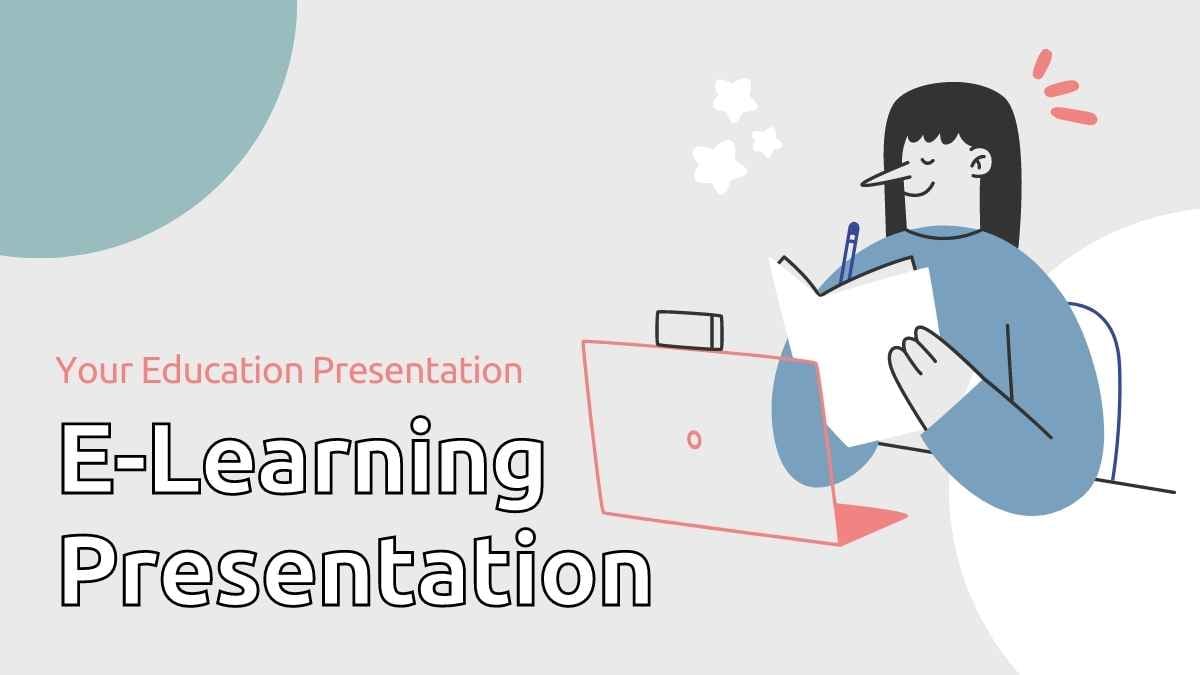 Your Education Presentation

E-Learning Presentation